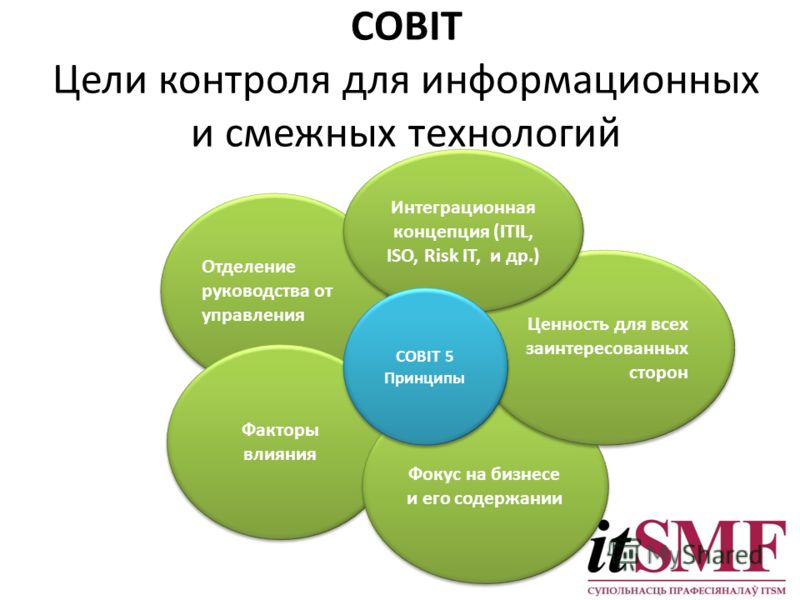 COBIT
Цели контроля для информационных и смежных технологий

Интеграционная концепция (ITIL, ISO, Risk IT, и др.)

Отделение руководства от управления

Ценность для всех заинтересованных сторон

COBIT 5
Принципы

Факторы влияния

Фокус на бизнесе и его содержании

itSMF

MyShared

СУПОЛЬНАСЦЬ ПРАФЕСІЯНАЛАЎ ITSM